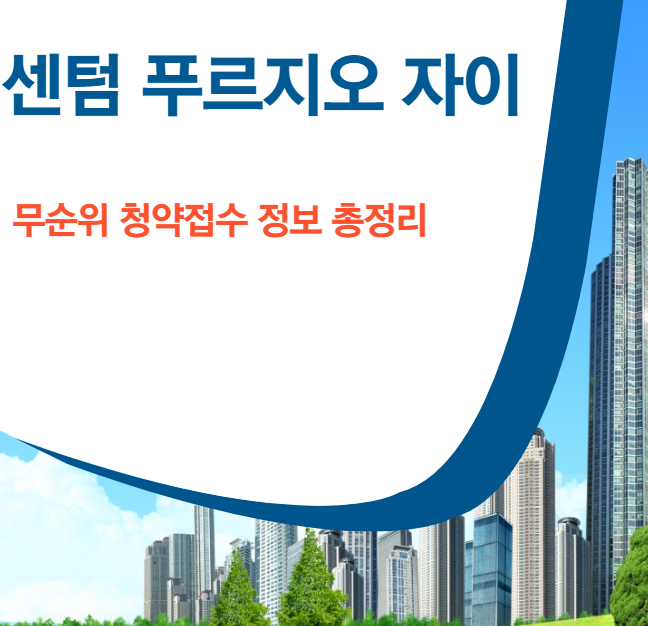 센텀 푸르지오 자이

무순위 청약접수 정보 총정리